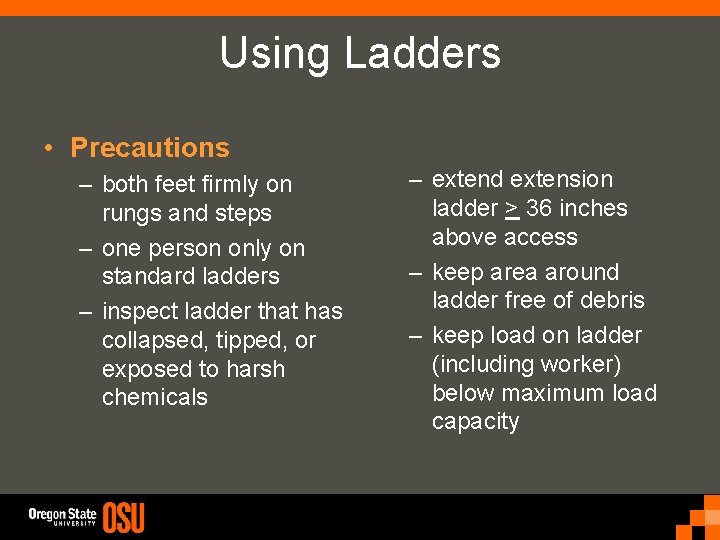 Using Ladders

• Precautions

– both feet firmly on rungs and steps

– one person only on standard ladders

– inspect ladder that has collapsed, tipped, or exposed to harsh chemicals

– extend extension ladder $\geq$ 36 inches above access

– keep area around ladder free of debris

– keep load on ladder (including worker) below maximum load capacity

Oregon State UNIVERSITY OSU